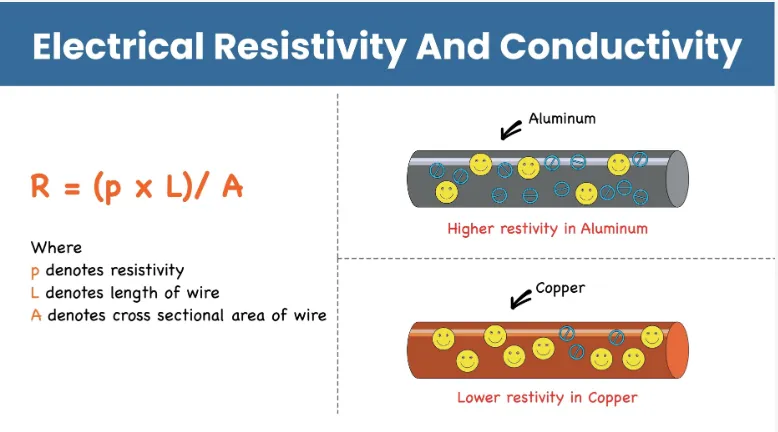 Electrical Resistivity And Conductivity

R = (p x L)/ A

Where
p denotes resistivity
L denotes length of wire
A denotes cross sectional area of wire

Aluminum

Higher restivity in Aluminum

Copper

Lower restivity in Copper